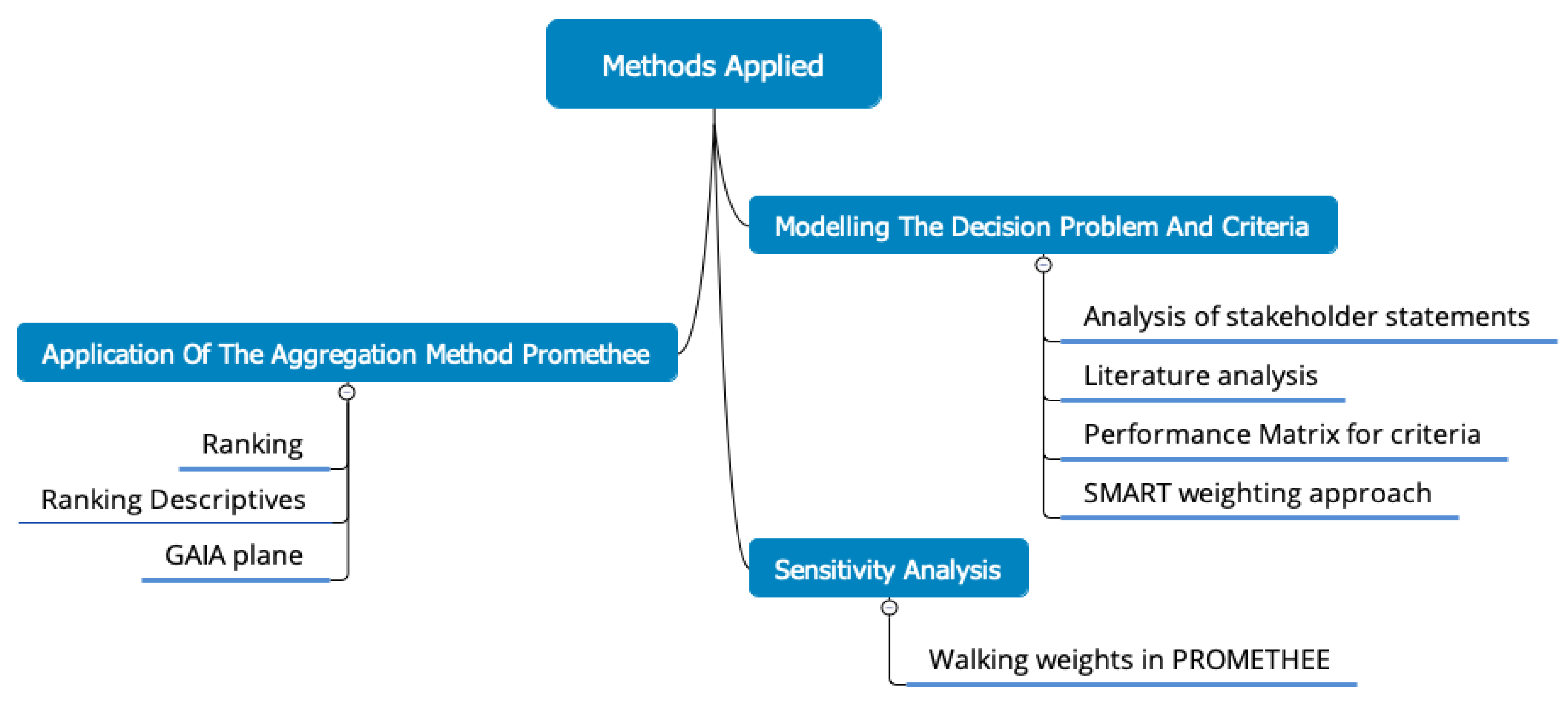 Methods Applied

Modelling The Decision Problem And Criteria

Analysis of stakeholder statements

Literature analysis

Performance Matrix for criteria

SMART weighting approach

Application Of The Aggregation Method Promethee

Ranking

Ranking Descriptives

GAIA plane

Sensitivity Analysis

Walking weights in PROMETHEE